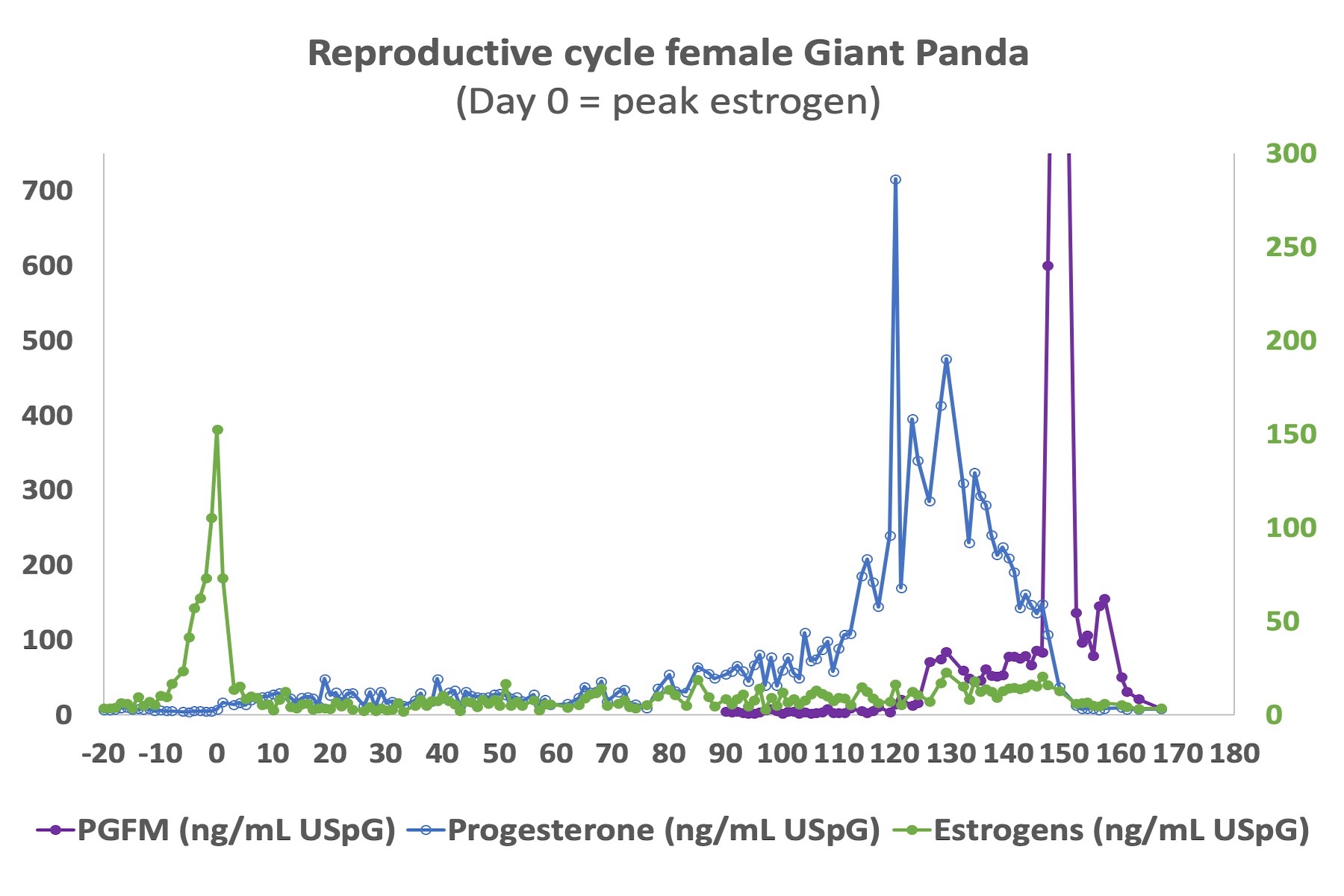 Reproductive cycle female Giant Panda
(Day 0 = peak estrogen)

700
600
500
400
300
200
100
0

300
250
200
150
100
50
0

-20 -10 0 10 20 30 40 50 60 70 80 90 100 110 120 130 140 150 160 170 180

PGFM (ng/mL USpG) Progesterone (ng/mL USpG) Estrogens (ng/mL USpG)